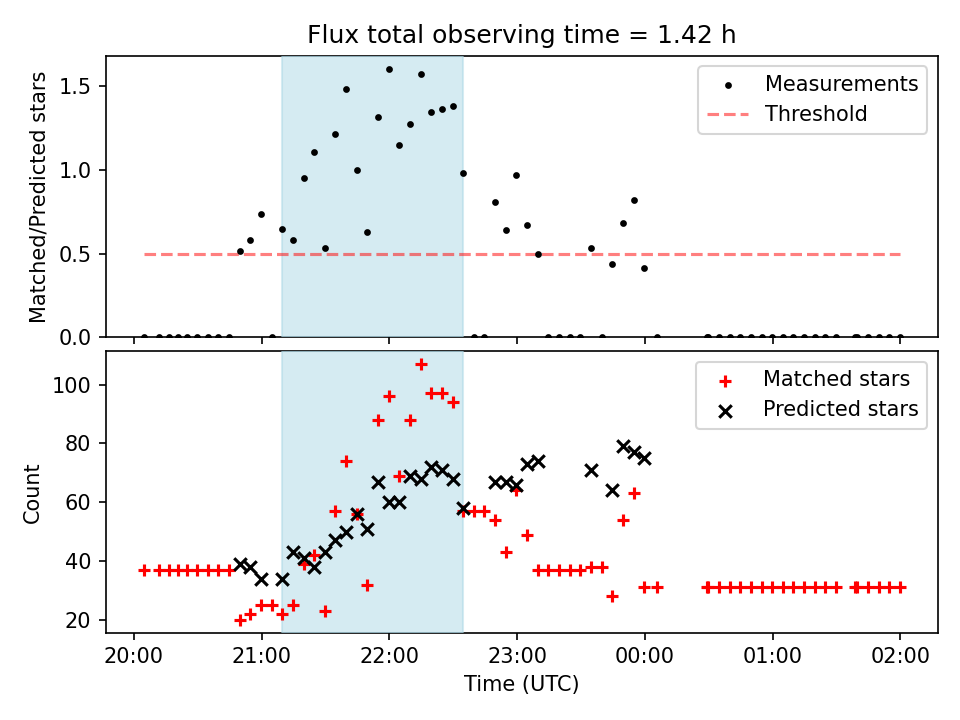 Flux total observing time = 1.42 h

Matched/Predicted stars

1.5
1.0
0.5
0.0

Measurements
Threshold

Count

100
80
60
40
20

Matched stars
Predicted stars

20:00
21:00
22:00
23:00
00:00
01:00
02:00

Time (UTC)